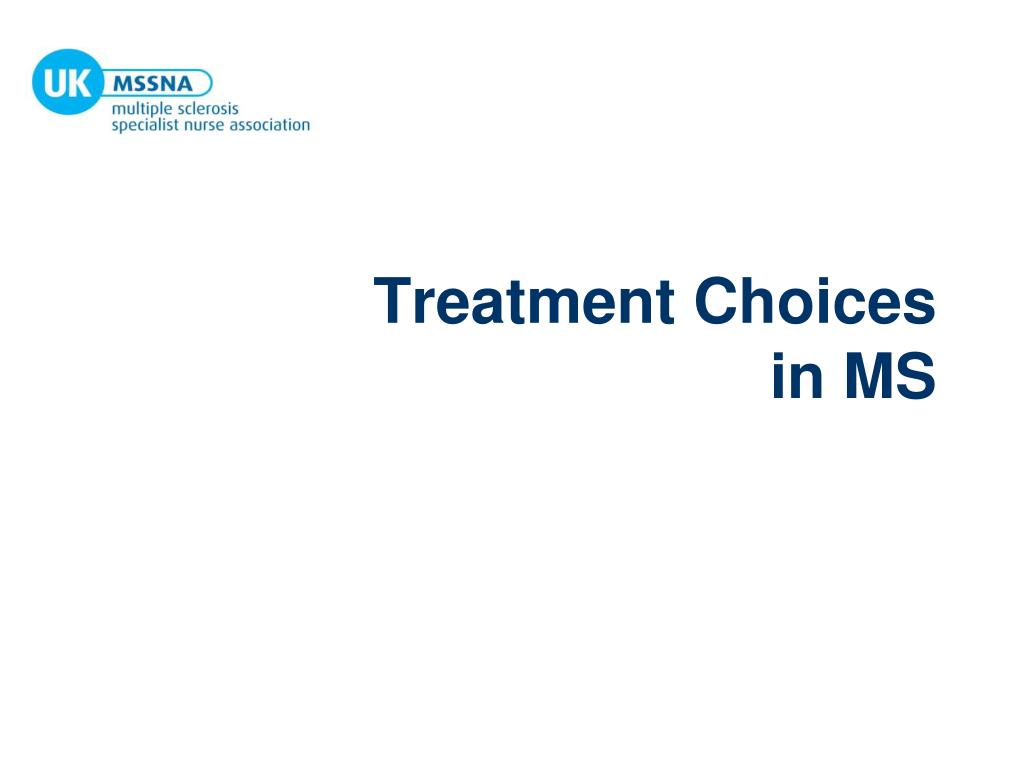 UK MSSNA
multiple sclerosis
specialist nurse association

Treatment Choices in MS